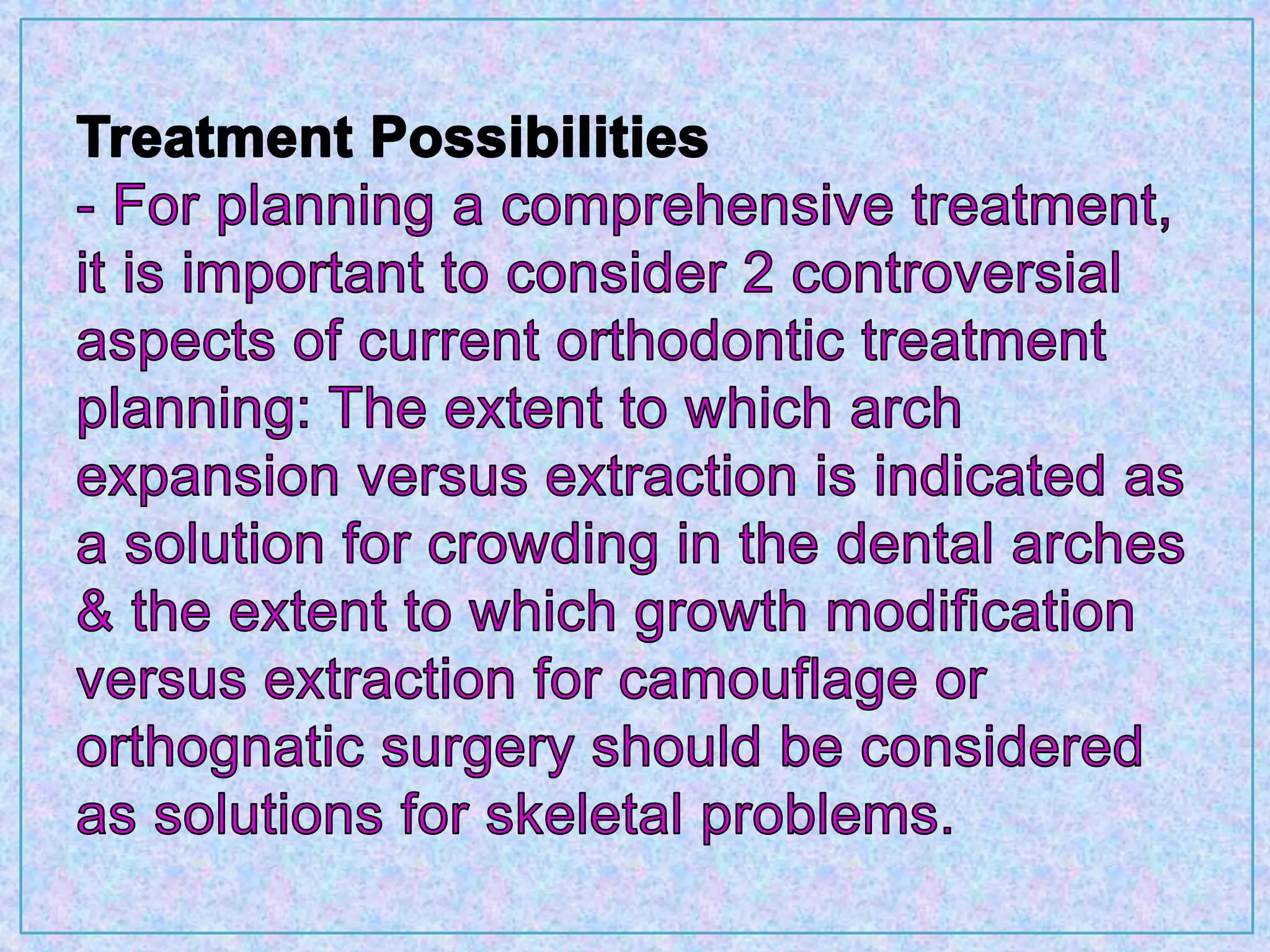 Treatment Possibilities

- For planning a comprehensive treatment, it is important to consider 2 controversial aspects of current orthodontic treatment planning: The extent to which arch expansion versus extraction is indicated as a solution for crowding in the dental arches & the extent to which growth modification versus extraction for camouflage or orthognatic surgery should be considered as solutions for skeletal problems.